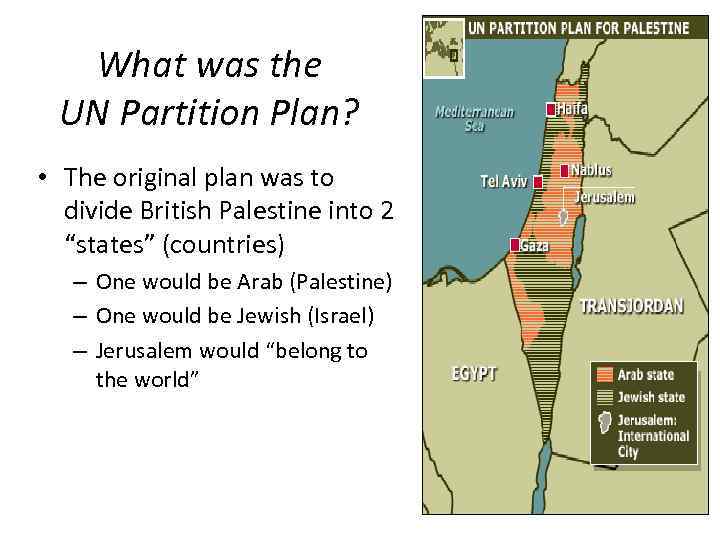 What was the UN Partition Plan?

• The original plan was to divide British Palestine into 2 "states" (countries)
– One would be Arab (Palestine)
– One would be Jewish (Israel)
– Jerusalem would "belong to the world"

UN PARTITION PLAN FOR PALESTINE

Mediterranean Sea

Haifa

Nablus

Tel Aviv

Jerusalem

Gaza

TRANSJORDAN

EGYPT

Arab state

Jewish state

Jerusalem: International City